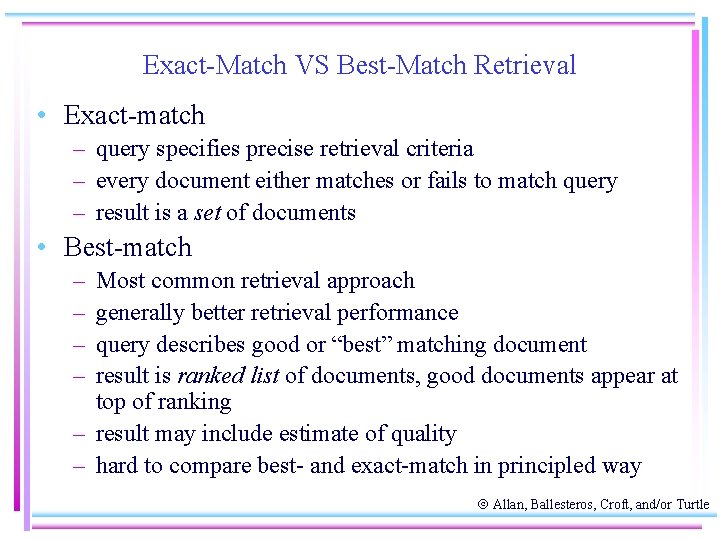 Exact-Match VS Best-Match Retrieval

• Exact-match
– query specifies precise retrieval criteria
– every document either matches or fails to match query
– result is a set of documents

• Best-match
– Most common retrieval approach
– generally better retrieval performance
– query describes good or “best” matching document
– result is ranked list of documents, good documents appear at top of ranking
– result may include estimate of quality
– hard to compare best- and exact-match in principled way

© Allan, Ballesteros, Croft, and/or Turtle